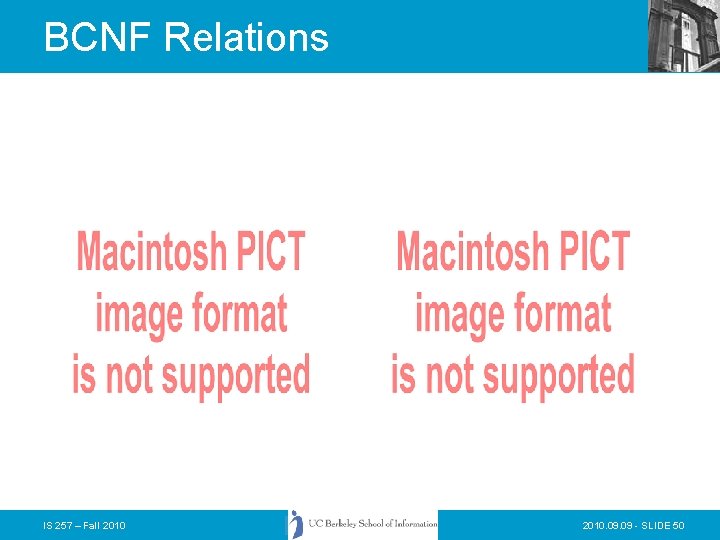 BCNF Relations

Macintosh PICT image format is not supported

Macintosh PICT image format is not supported

IS 257 – Fall 2010

UC Berkeley School of Information

2010.09.09 - SLIDE 50